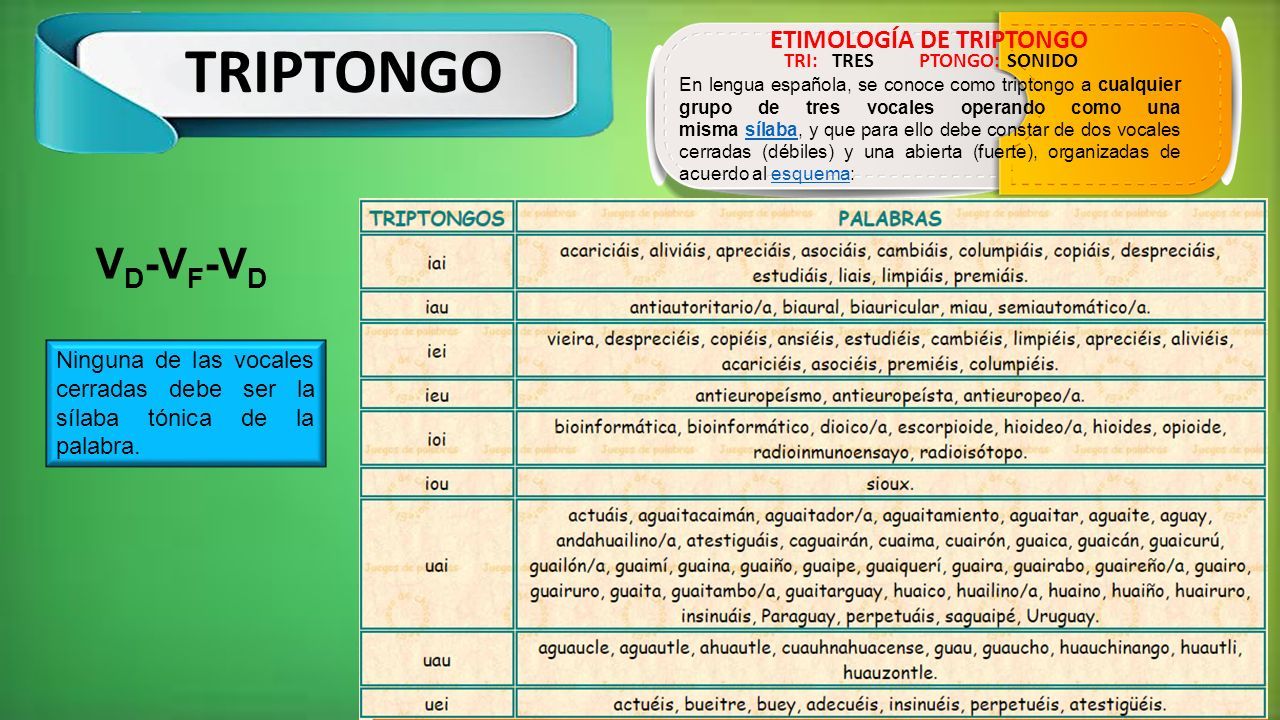 TRIPTONGO

ETIMOLOGÍA DE TRIPTONGO
TRI: TRES PTONGO: SONIDO

En lengua española, se conoce como triptongo a cualquier grupo de tres vocales operando como una misma sílaba, y que para ello debe constar de dos vocales cerradas (débiles) y una abierta (fuerte), organizadas de acuerdo al esquema:

$V_D$-$V_F$-$V_D$

Ninguna de las vocales cerradas debe ser la sílaba tónica de la palabra.

| TRIPTONGOS | PALABRAS |
|---|---|
| iai | acariciáis, aliviáis, apreciáis, asociáis, cambiáis, columpiáis, copiáis, despreciáis, estudiáis, liais, limpiáis, premiáis. |
| iau | antiautoritario/a, biaural, biauricular, miau, semiautomático/a. |
| iei | vieira, despreciéis, copiéis, ansiéis, estudiéis, cambiéis, limpiéis, apreciéis, aliviéis, acariciéis, asociéis, premiéis, columpiéis. |
| ieu | antieuropeísmo, antieuropeísta, antieuropeo/a. |
| ioi | bioinformática, bioinformático, dioico/a, escorpioide, hioideo/a, hioides, opioide, radioinmunoensayo, radioisótopo. |
| iou | sioux. |
| uai | actuáis, aguaitacaimán, aguaitador/a, aguaitamiento, aguaitar, aguaite, aguay, andahuailino/a, atestiguáis, caguairán, cuaima, cuairón, guaica, guaicán, guaicurú, guailón/a, guaimí, guaina, guaiño, guaipe, guaiquerí, guaira, guairabo, guaireño/a, guairo, guairuro, guaita, guaitambo/a, guaitarguay, huaico, huailino/a, huaino, huaiño, huairuro, insinuáis, Paraguay, perpetuáis, saguaipé, Uruguay. |
| uau | aguaucle, aguautle, ahuautle, cuauhnahuacense, guau, guaucho, huauchinango, huautli, huauzontle. |
| uei | actuéis, bueitre, buey, adecuéis, insinuéis, perpetuéis, atestigüéis. |